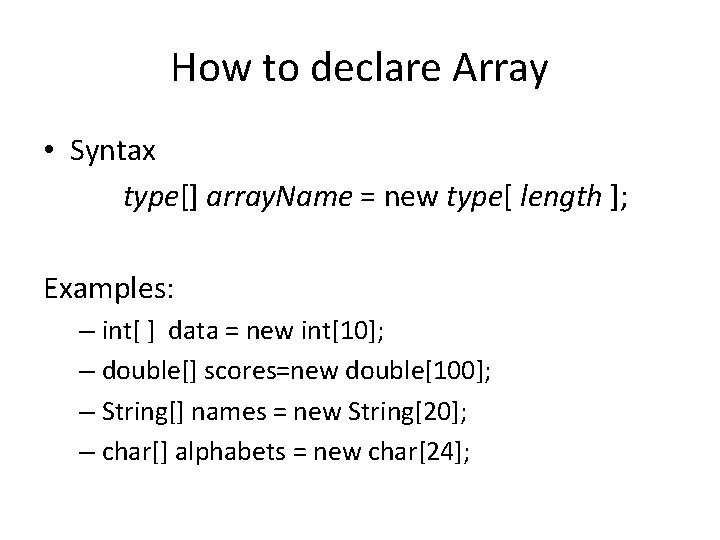 How to declare Array

• Syntax

type[] arrayName = new type[ length ];

Examples:

– int[ ] data = new int[10];

– double[] scores=new double[100];

– String[] names = new String[20];

– char[] alphabets = new char[24];